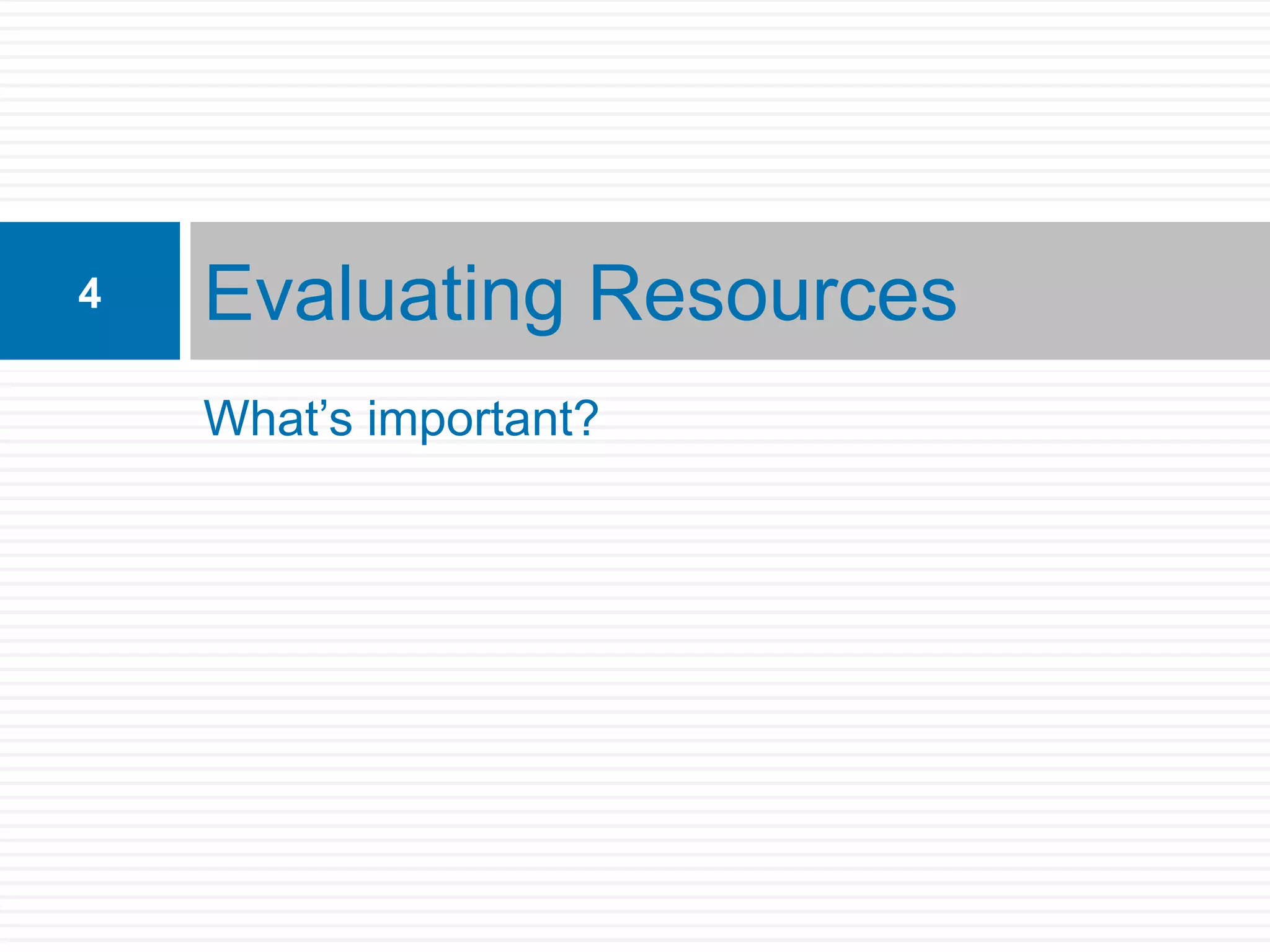 4

Evaluating Resources

What’s important?